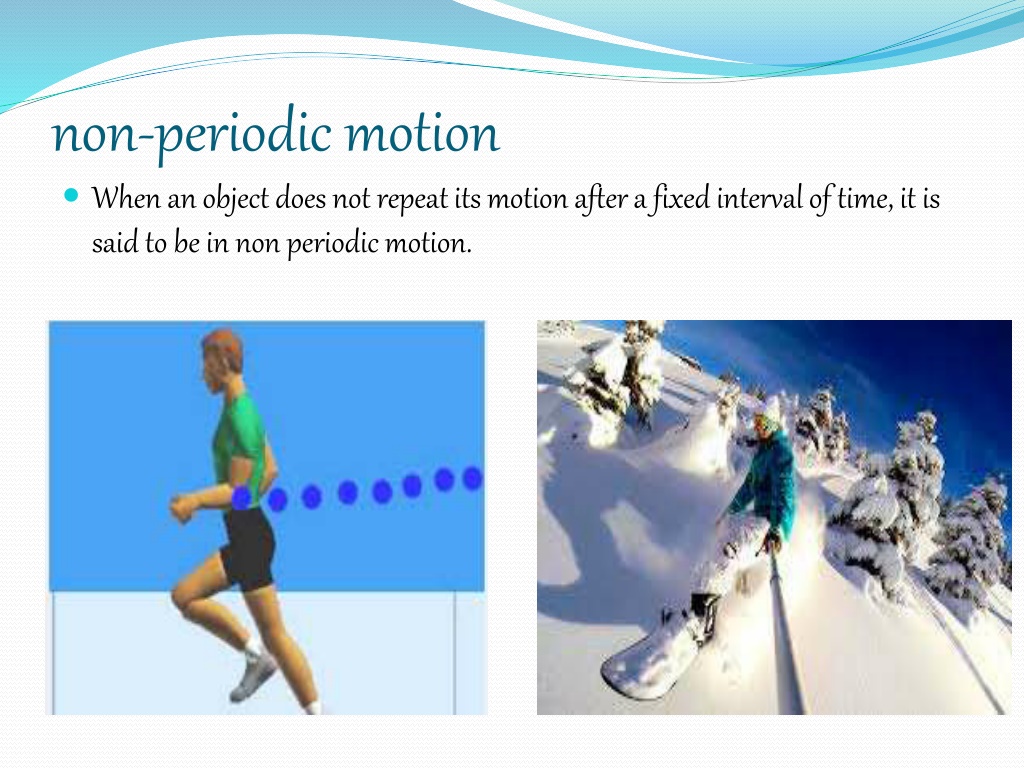 non-periodic motion

When an object does not repeat its motion after a fixed interval of time, it is said to be in non periodic motion.